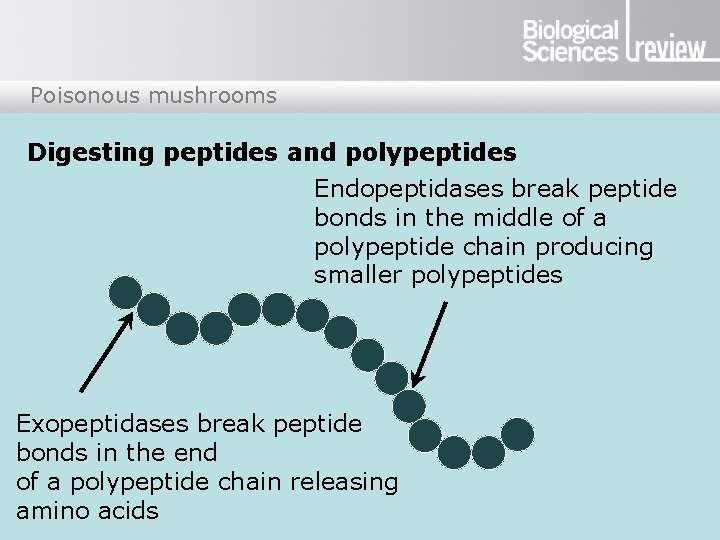 Biological Sciences review

Poisonous mushrooms

Digesting peptides and polypeptides

Endopeptidases break peptide bonds in the middle of a polypeptide chain producing smaller polypeptides

Exopeptidases break peptide bonds in the end of a polypeptide chain releasing amino acids